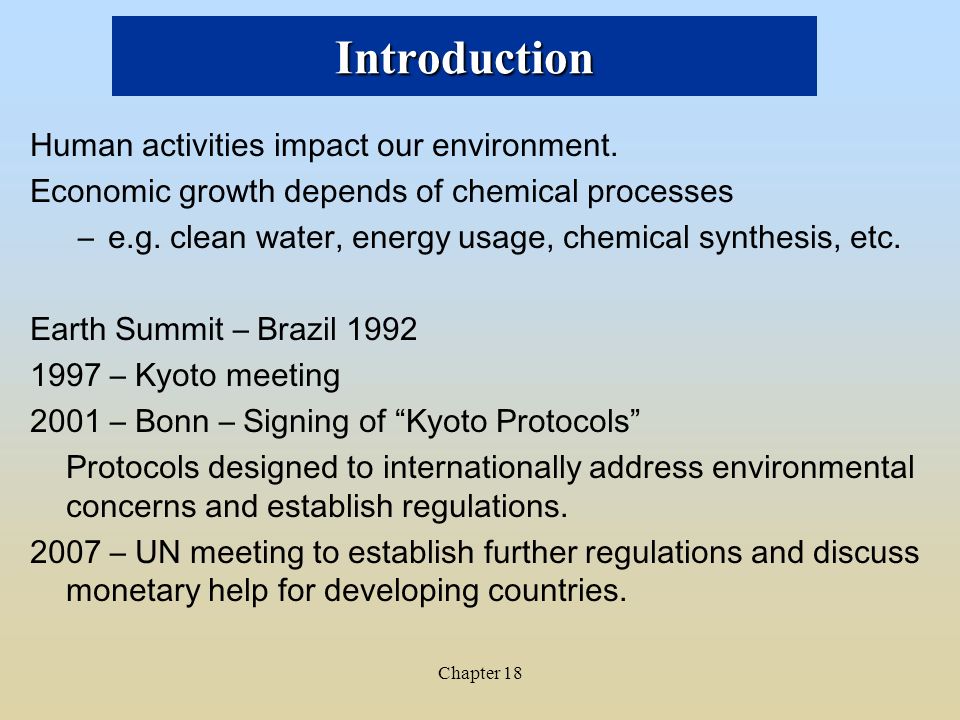 Introduction

Human activities impact our environment.

Economic growth depends of chemical processes

– e.g. clean water, energy usage, chemical synthesis, etc.

Earth Summit – Brazil 1992

1997 – Kyoto meeting

2001 – Bonn – Signing of “Kyoto Protocols”

Protocols designed to internationally address environmental concerns and establish regulations.

2007 – UN meeting to establish further regulations and discuss monetary help for developing countries.

Chapter 18